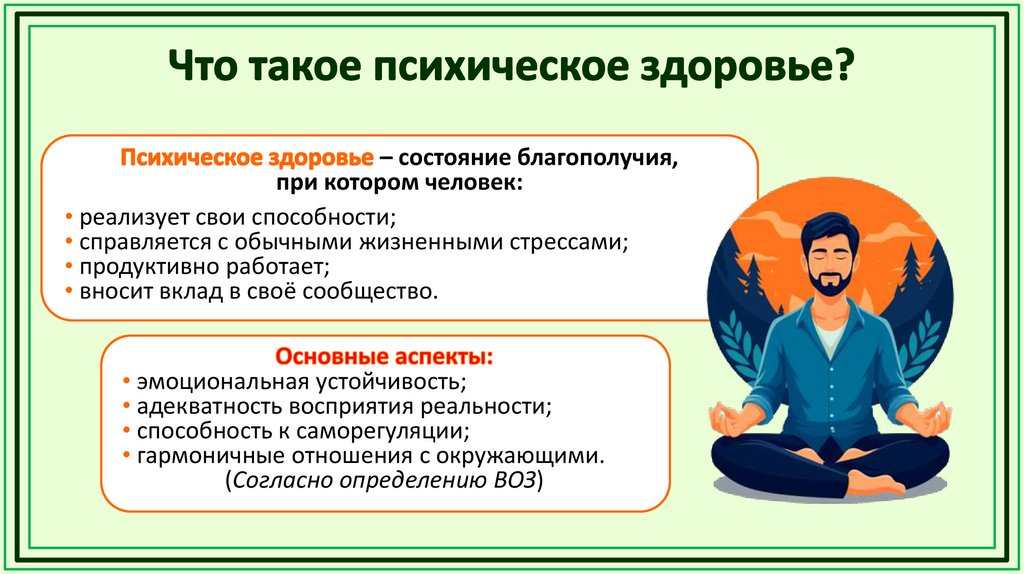 Что такое психическое здоровье?

Психическое здоровье – состояние благополучия, при котором человек:

• реализует свои способности;
• справляется с обычными жизненными стрессами;
• продуктивно работает;
• вносит вклад в своё сообщество.

Основные аспекты:

• эмоциональная устойчивость;
• адекватность восприятия реальности;
• способность к саморегуляции;
• гармоничные отношения с окружающими.
(Согласно определению ВОЗ)